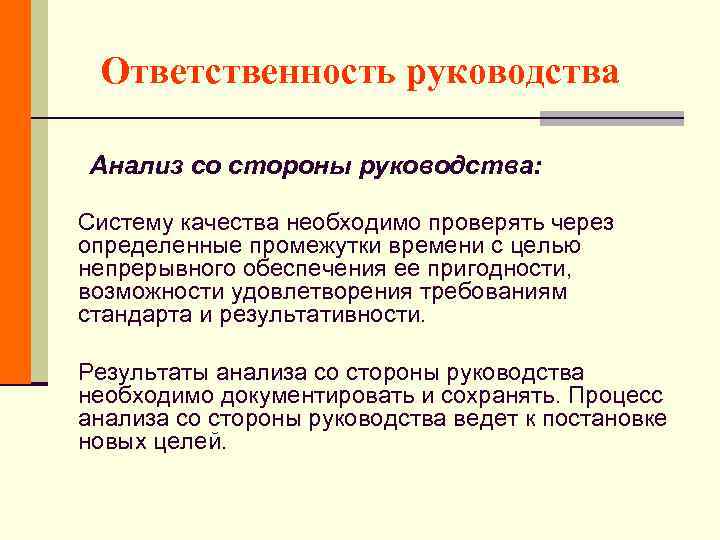 Ответственность руководства

Анализ со стороны руководства:

Систему качества необходимо проверять через определенные промежутки времени с целью непрерывного обеспечения ее пригодности, возможности удовлетворения требованиям стандарта и результативности.

Результаты анализа со стороны руководства необходимо документировать и сохранять. Процесс анализа со стороны руководства ведет к постановке новых целей.